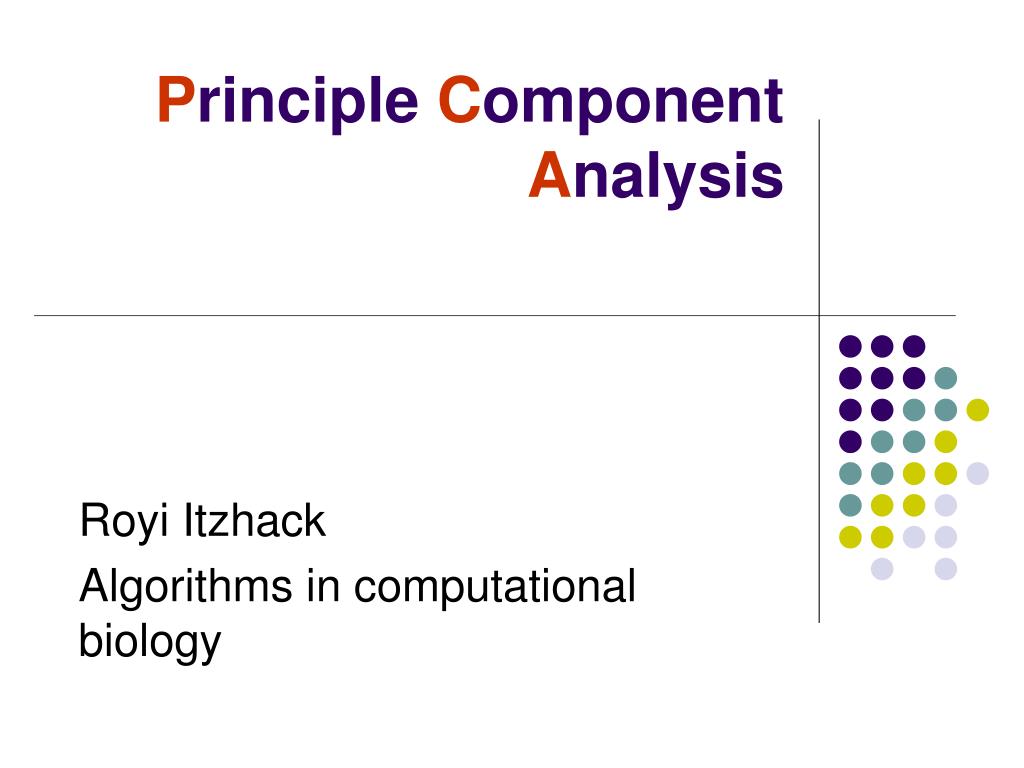 Principle Component Analysis

Royi Itzhack

Algorithms in computational biology